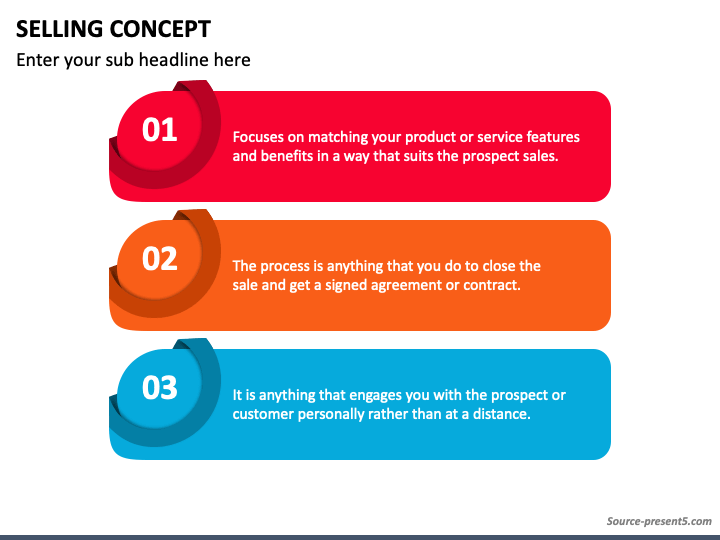 SELLING CONCEPT

Enter your sub headline here

01

Focuses on matching your product or service features and benefits in a way that suits the prospect sales.

02

The process is anything that you do to close the sale and get a signed agreement or contract.

03

It is anything that engages you with the prospect or customer personally rather than at a distance.

Source-present5.com